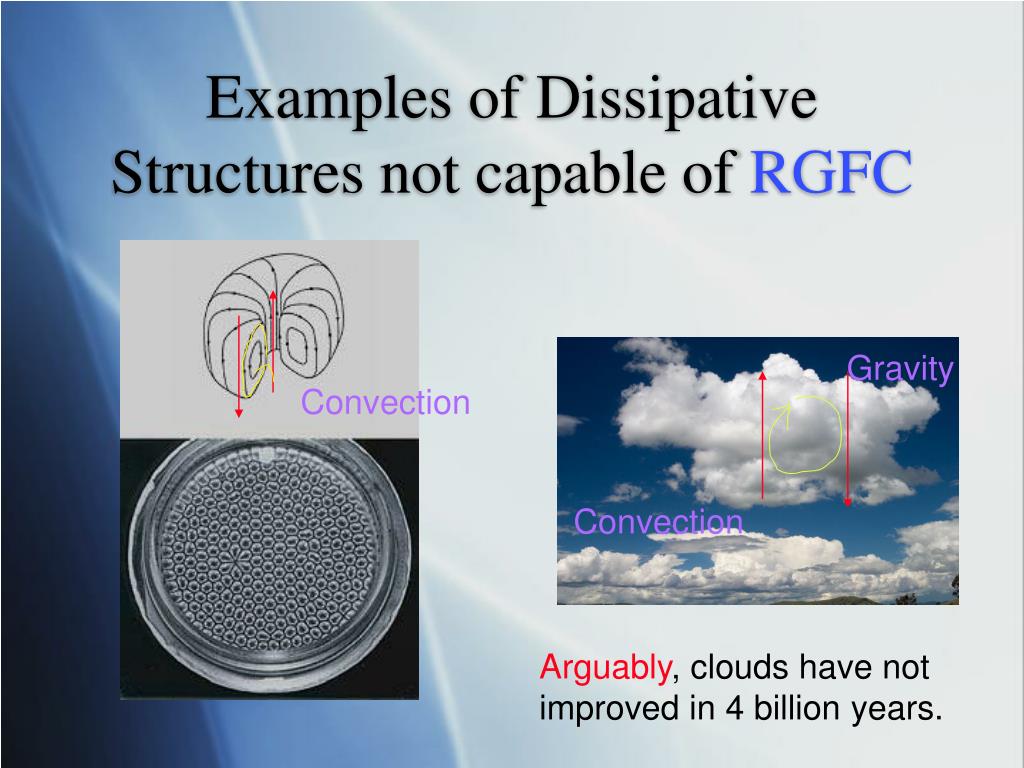 Examples of Dissipative Structures not capable of RGFC

Convection

Gravity

Convection

Arguably, clouds have not improved in 4 billion years.